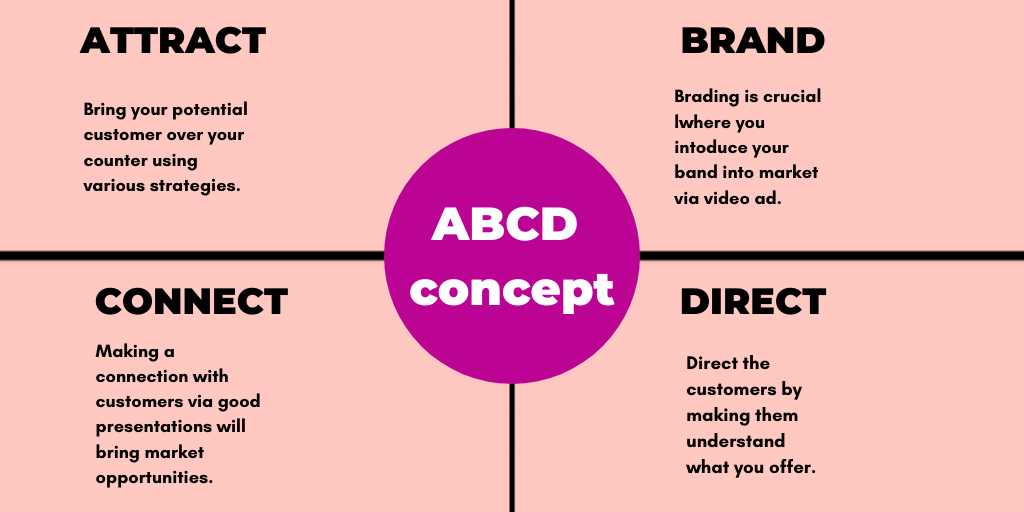 ATTRACT

Bring your potential customer over your counter using various strategies.

BRAND

Brading is crucial lwhere you intoduce your band into market via video ad.

ABCD concept

CONNECT

Making a connection with customers via good presentations will bring market opportunities.

DIRECT

Direct the customers by making them understand what you offer.